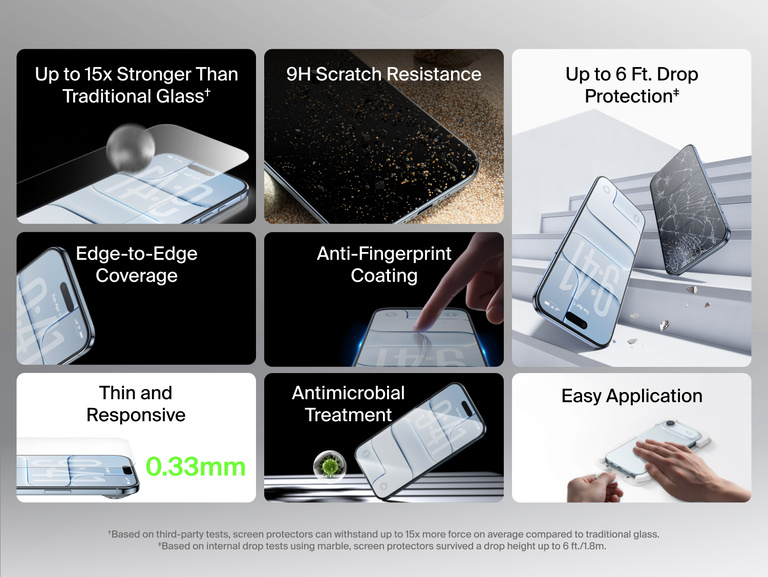 Up to 15x Stronger Than Traditional Glass†

9H Scratch Resistance

Up to 6 Ft. Drop Protection‡

Edge-to-Edge Coverage

Anti-Fingerprint Coating

Thin and Responsive

0.33mm

Antimicrobial Treatment

Easy Application

†Based on third-party tests, screen protectors can withstand up to 15x more force on average compared to traditional glass.
‡Based on internal drop tests using marble, screen protectors survived a drop height up to 6 ft./1.8m.